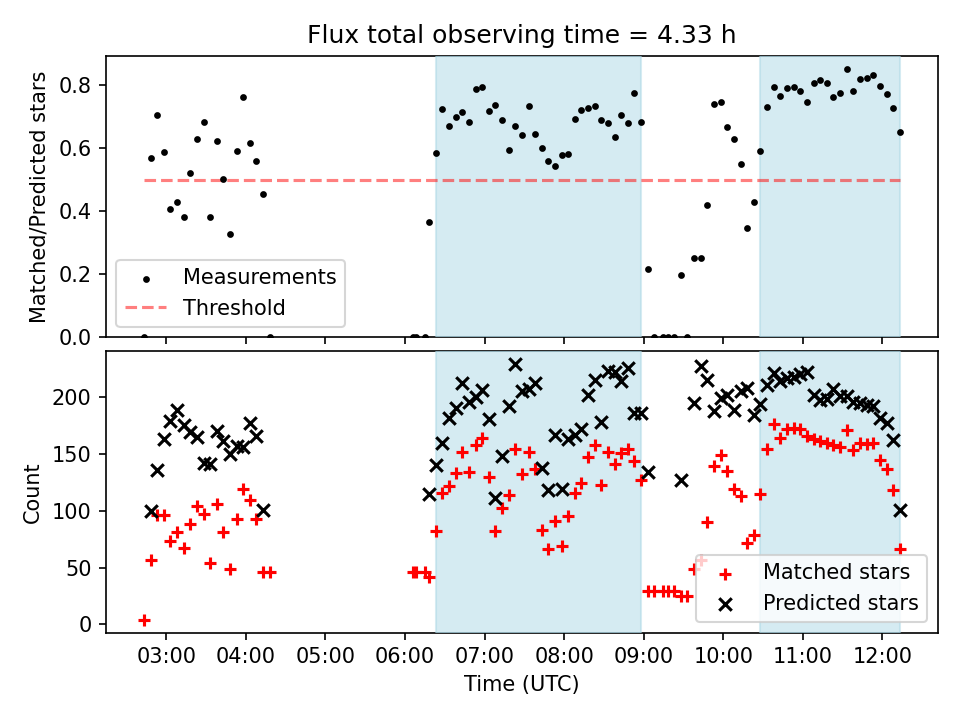 Flux total observing time = 4.33 h

Matched/Predicted stars

0.8
0.6
0.4
0.2
0.0

Measurements
Threshold

Count

200
150
100
50
0

Matched stars
Predicted stars

03:00
04:00
05:00
06:00
07:00
08:00
09:00
10:00
11:00
12:00

Time (UTC)